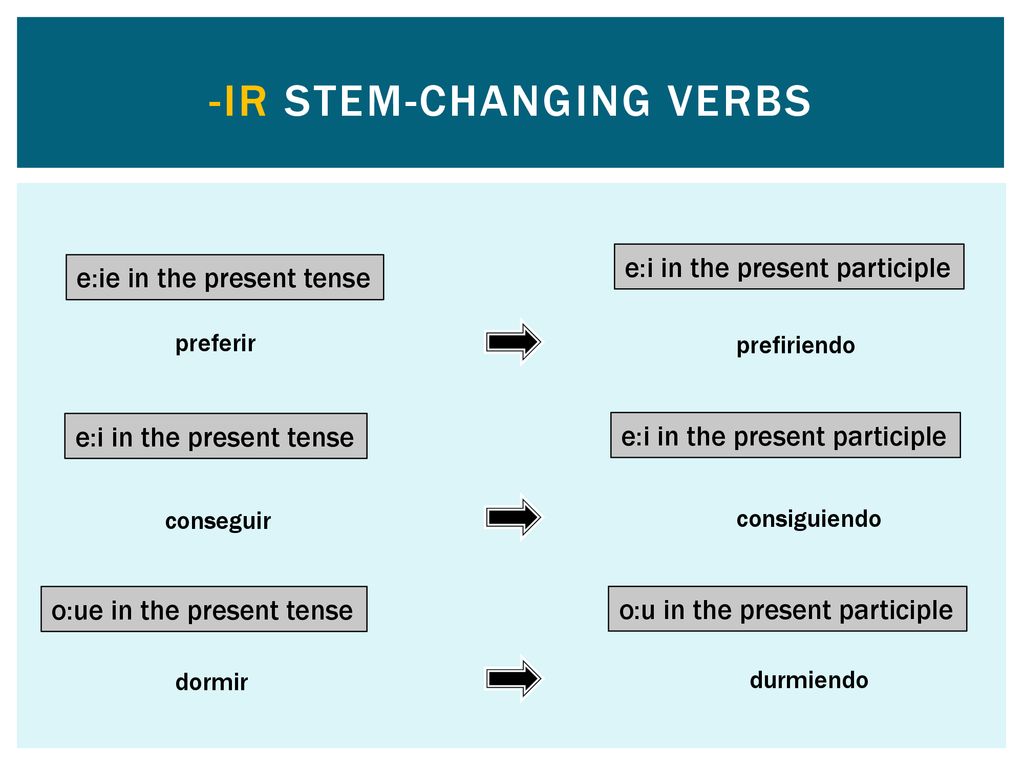 -IR STEM-CHANGING VERBS

e:ie in the present tense

preferir

e:i in the present participle

prefiriendo

e:i in the present tense

conseguir

e:i in the present participle

consiguiendo

o:ue in the present tense

dormir

o:u in the present participle

durmiendo